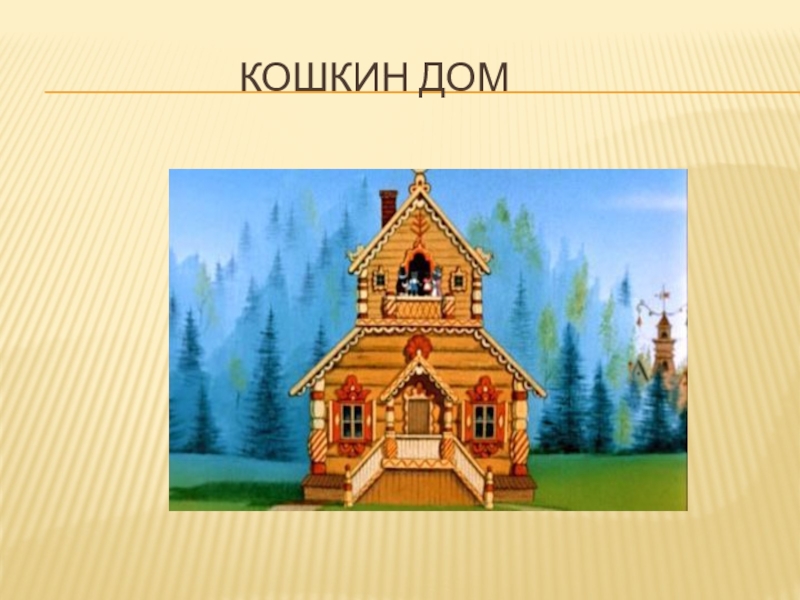 КОШКИН ДОМ